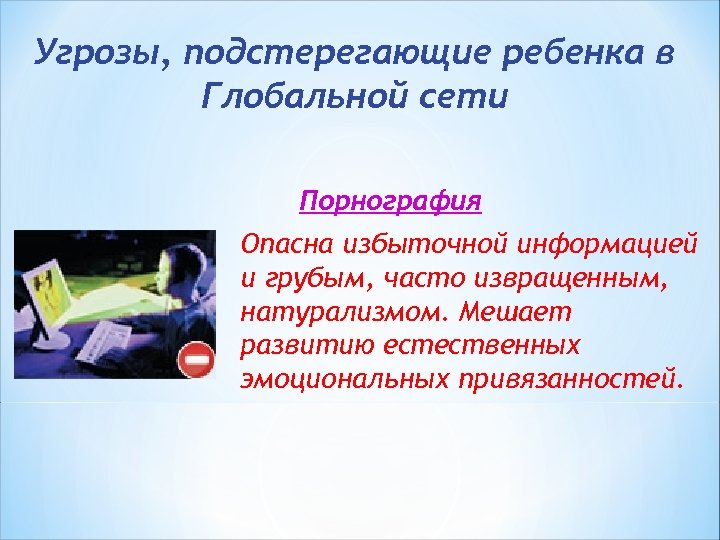 Угрозы, подстерегающие ребенка в Глобальной сети

Порнография

Опасна избыточной информацией и грубым, часто извращенным, натурализмом. Мешает развитию естественных эмоциональных привязанностей.